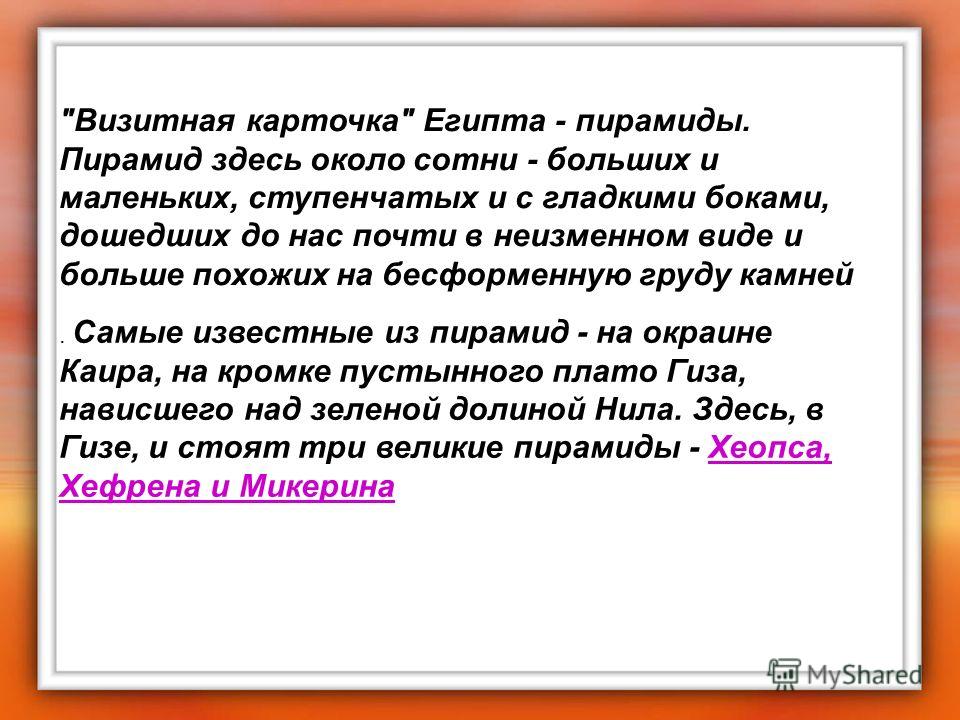 "Визитная карточка" Египта - пирамиды. Пирамид здесь около сотни - больших и маленьких, ступенчатых и с гладкими боками, дошедших до нас почти в неизменном виде и больше похожих на бесформенную груду камней

. Самые известные из пирамид - на окраине Каира, на кромке пустынного плато Гиза, нависшего над зеленой долиной Нила. Здесь, в Гизе, и стоят три великие пирамиды - Хеопса, Хефрена и Микерина

MyShared